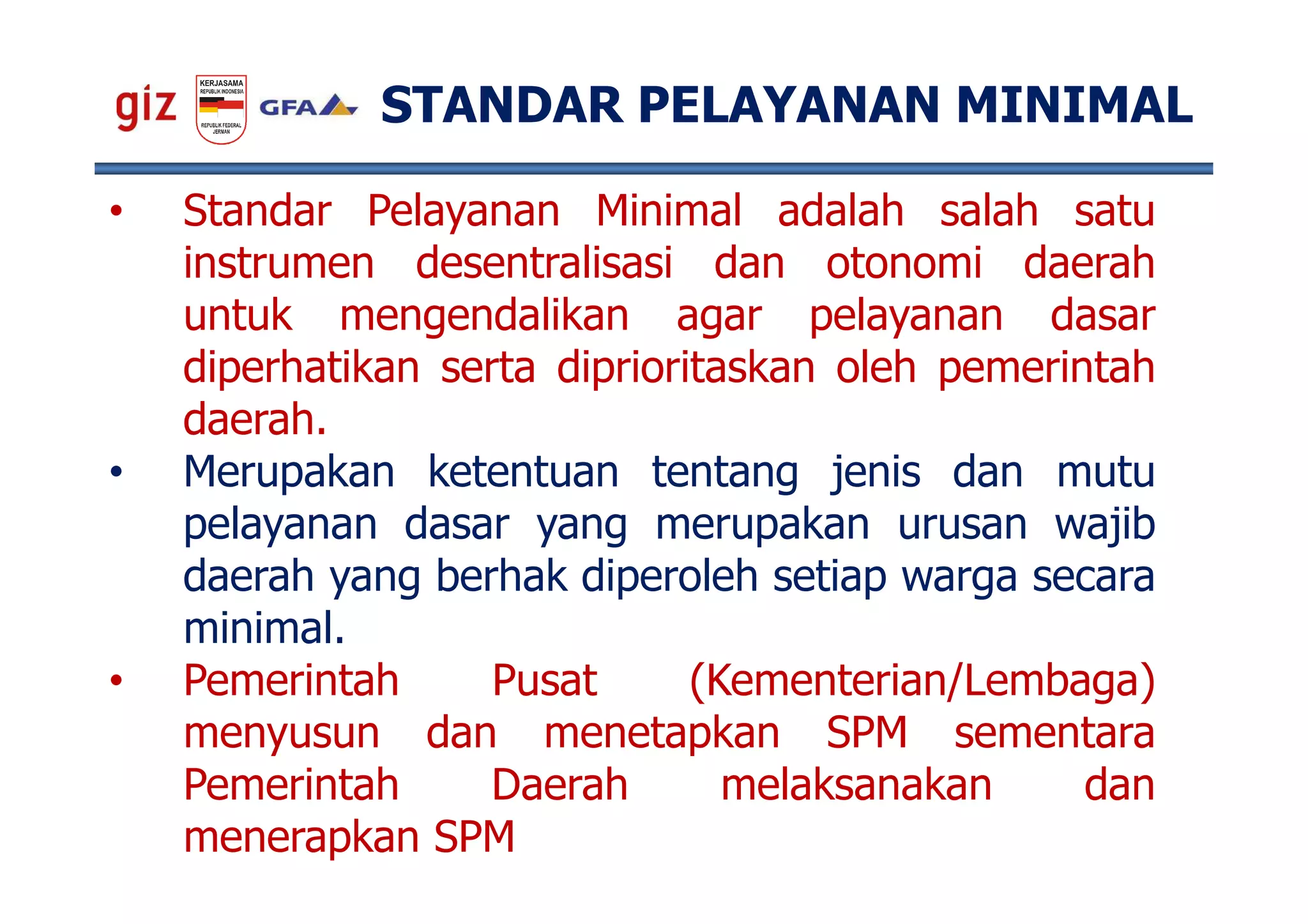 giz

KERJASAMA
REPUBLIK INDONESIA
REPUBLIK FEDERAL
JERMAN

GFA

STANDAR PELAYANAN MINIMAL

• Standar Pelayanan Minimal adalah salah satu instrumen desentralisasi dan otonomi daerah untuk mengendalikan agar pelayanan dasar diperhatikan serta diprioritaskan oleh pemerintah daerah.

• Merupakan ketentuan tentang jenis dan mutu pelayanan dasar yang merupakan urusan wajib daerah yang berhak diperoleh setiap warga secara minimal.

• Pemerintah Pusat (Kementerian/Lembaga) menyusun dan menetapkan SPM sementara Pemerintah Daerah melaksanakan dan menerapkan SPM